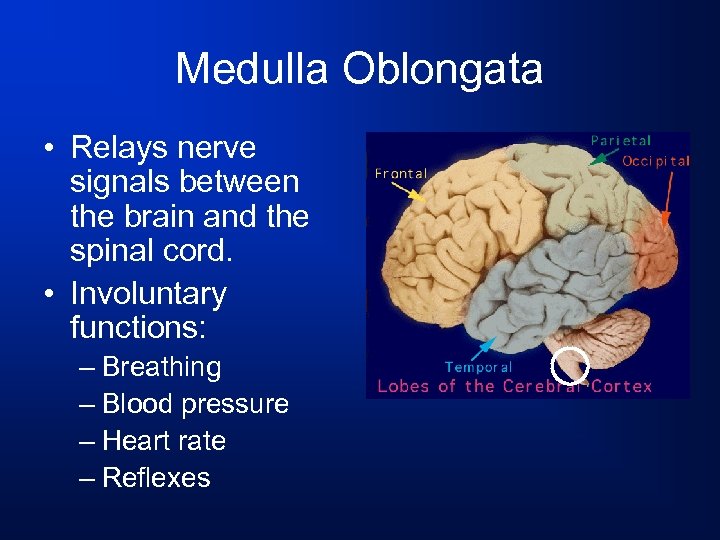 Medulla Oblongata

• Relays nerve signals between the brain and the spinal cord.
• Involuntary functions:
– Breathing
– Blood pressure
– Heart rate
– Reflexes

Parietal
Occipital
Frontal
Temporal
Lobes of the Cerebral Cortex